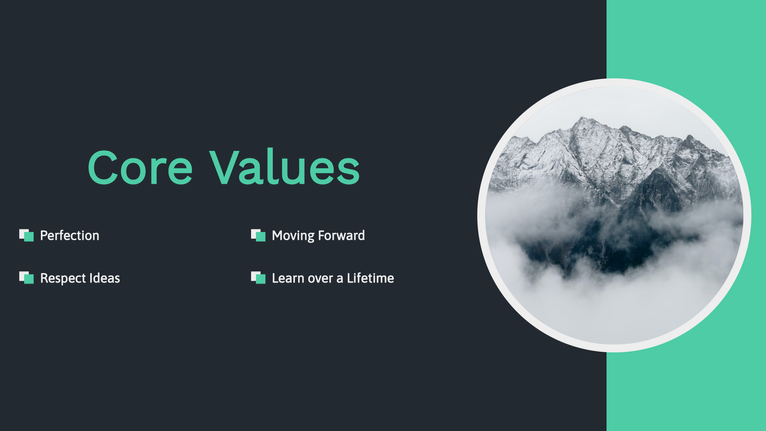 Core Values

Perfection

Respect Ideas

Moving Forward

Learn over a Lifetime